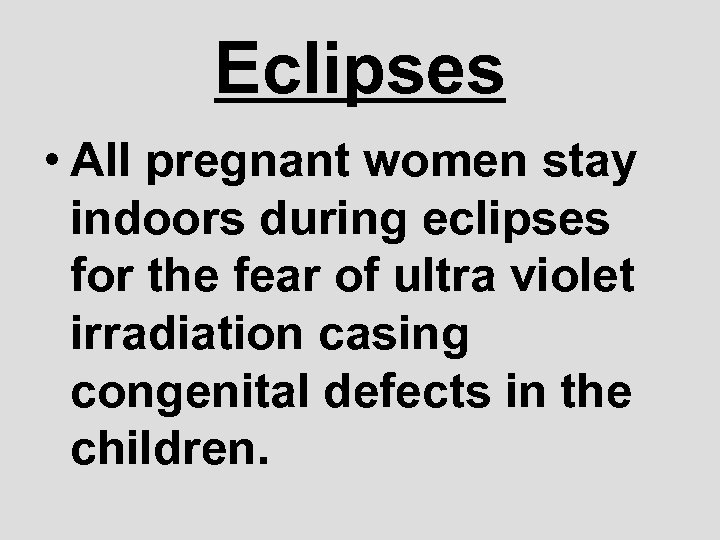 Eclipses

• All pregnant women stay indoors during eclipses for the fear of ultra violet irradiation casing congenital defects in the children.